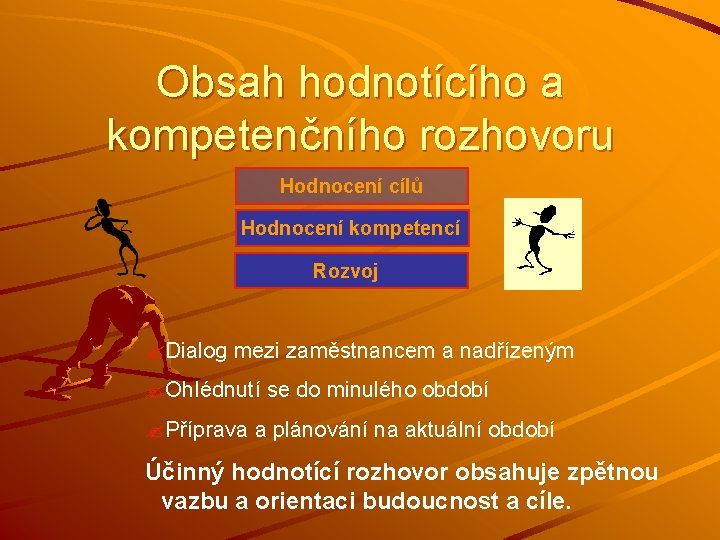 Obsah hodnotícího a kompetenčního rozhovoru

Hodnocení cílů

Hodnocení kompetencí

Rozvoj

Dialog mezi zaměstnancem a nadřízeným

Ohlédnutí se do minulého období

Příprava a plánování na aktuální období

Účinný hodnotící rozhovor obsahuje zpětnou vazbu a orientaci budoucnost a cíle.